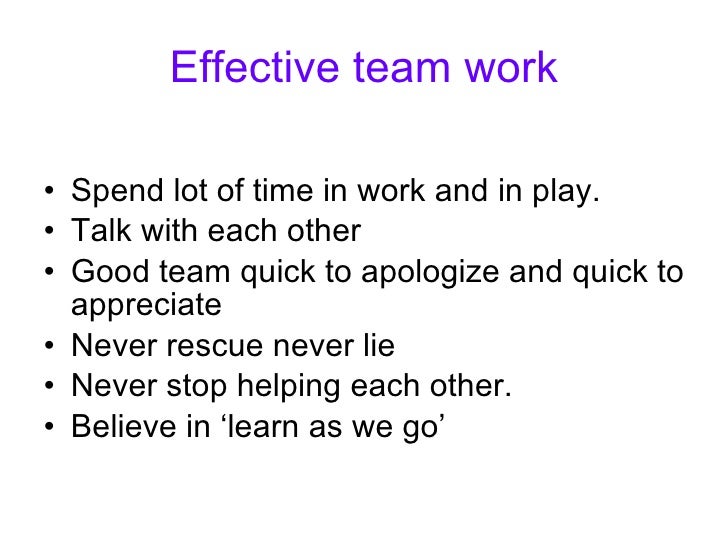 Effective team work

• Spend lot of time in work and in play.
• Talk with each other
• Good team quick to apologize and quick to appreciate
• Never rescue never lie
• Never stop helping each other.
• Believe in ‘learn as we go’